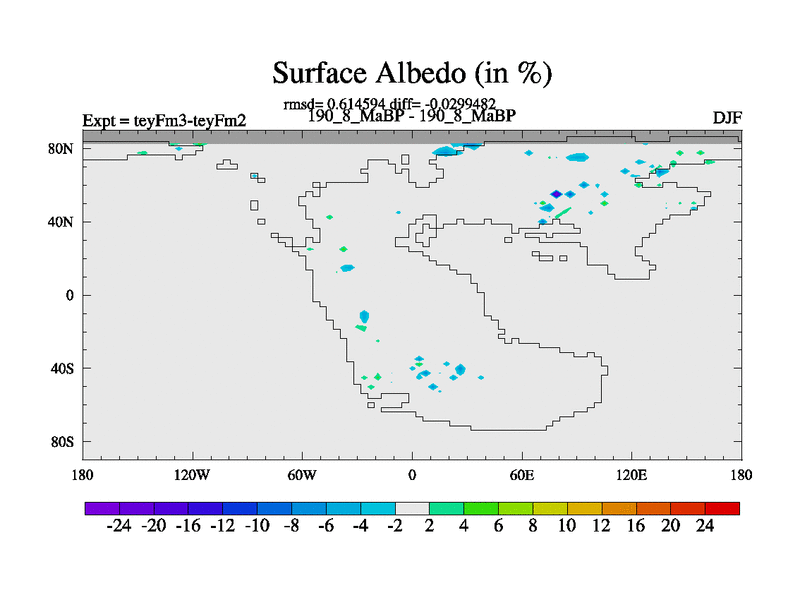 Surface Albedo (in %)

rmsd= 0.614594 diff= -0.0299482

Expt = teyFm3-teyFm2

190_8_MaBP - 190_8_MaBP

DJF

80N
40N
0
40S
80S

180 120W 60W 0 60E 120E 180

-24 -20 -16 -12 -10 -8 -6 -4 -2 2 4 6 8 10 12 16 20 24